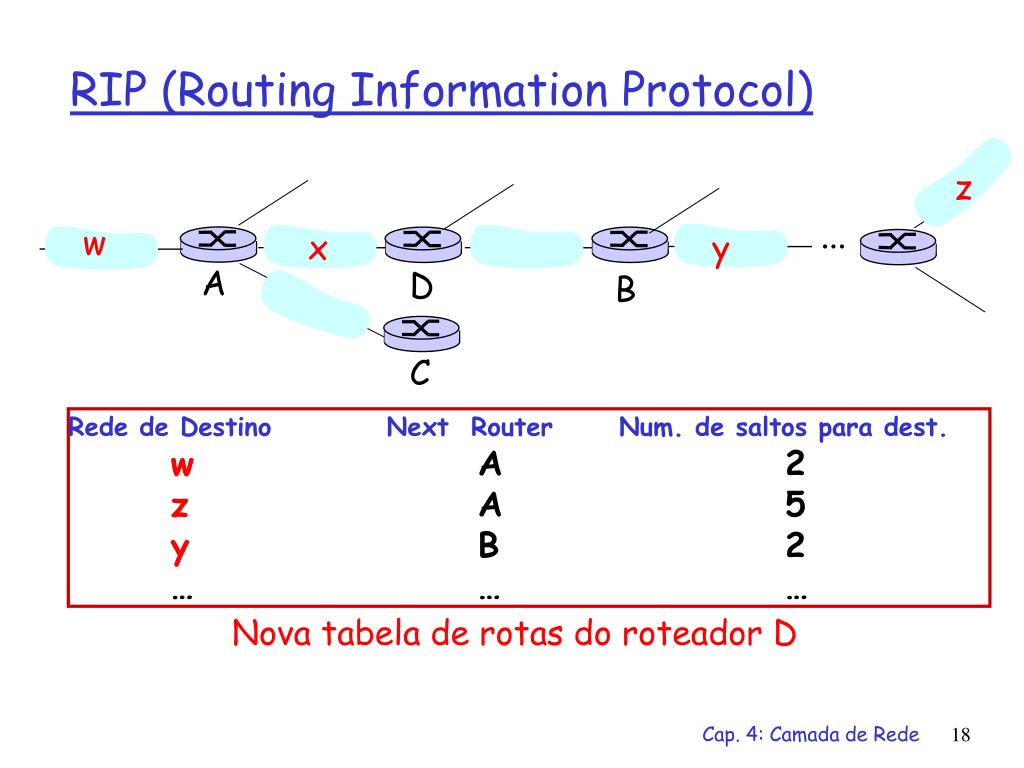 RIP (Routing Information Protocol)

z

w x y ...

A D B

C

| Rede de Destino | Next Router | Num. de saltos para dest. |
|---|---|---|
| w | A | 2 |
| z | A | 5 |
| y | B | 2 |
| … | … | … |

Nova tabela de rotas do roteador D

Cap. 4: Camada de Rede 18